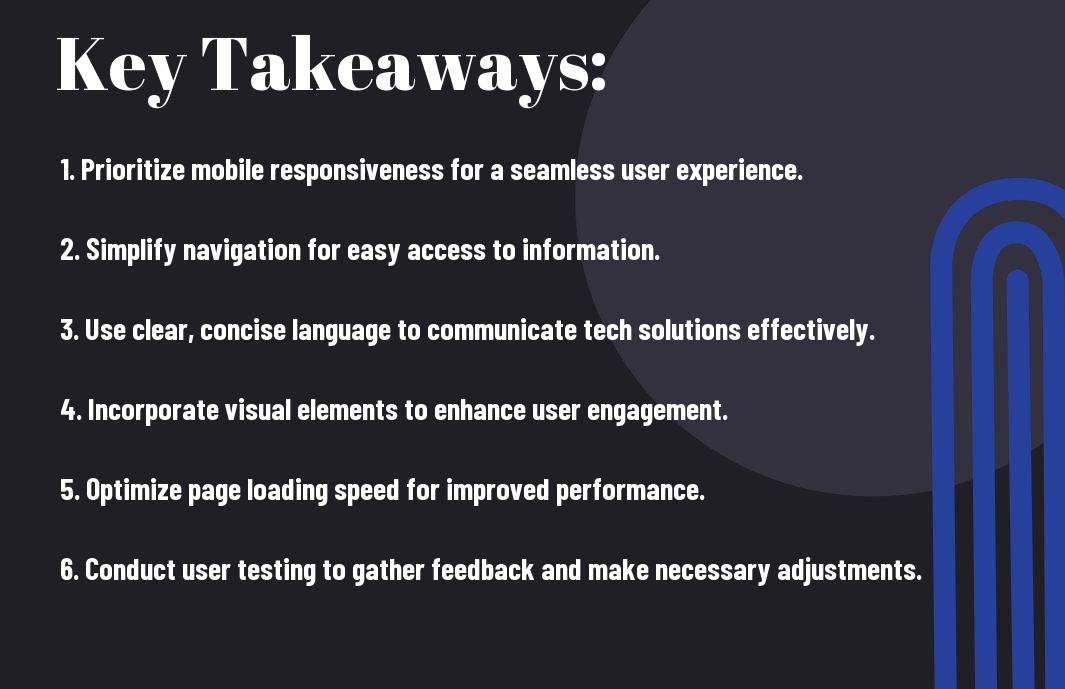 Key Takeaways:

1. Prioritize mobile responsiveness for a seamless user experience.

2. Simplify navigation for easy access to information.

3. Use clear, concise language to communicate tech solutions effectively.

4. Incorporate visual elements to enhance user engagement.

5. Optimize page loading speed for improved performance.

6. Conduct user testing to gather feedback and make necessary adjustments.